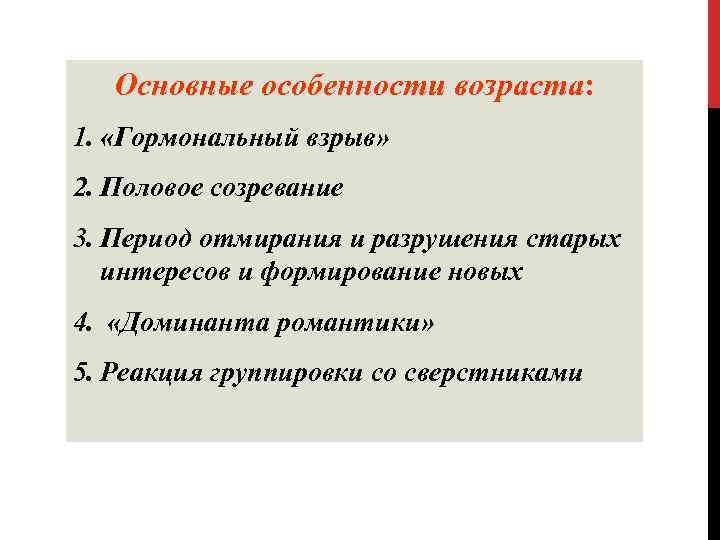 Основные особенности возраста:

1. «Гормональный взрыв»

2. Половое созревание

3. Период отмирания и разрушения старых интересов и формирование новых

4. «Доминанта романтики»

5. Реакция группировки со сверстниками